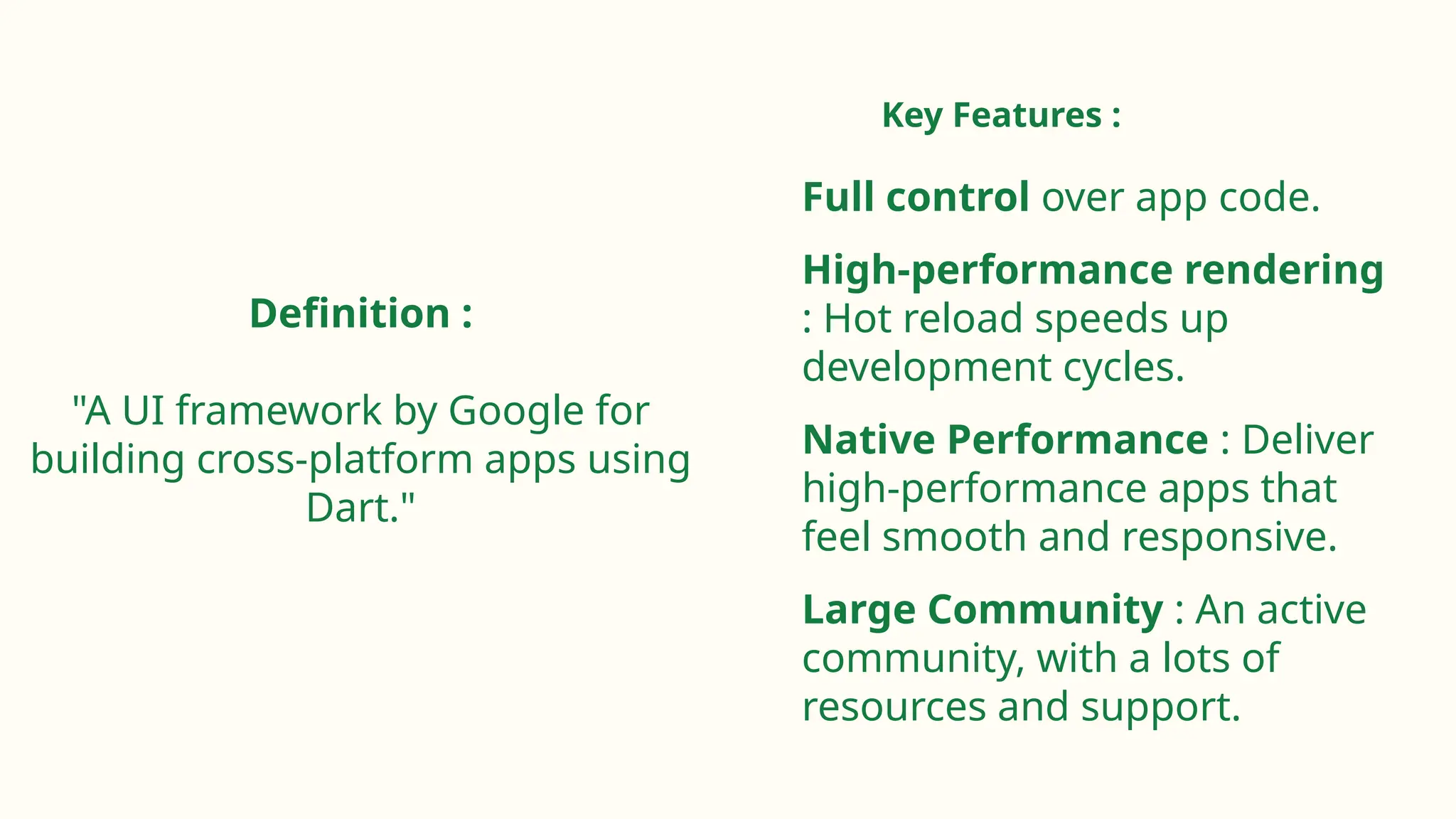 Definition :

"A UI framework by Google for building cross-platform apps using Dart."

Key Features :

Full control over app code.

High-performance rendering : Hot reload speeds up development cycles.

Native Performance : Deliver high-performance apps that feel smooth and responsive.

Large Community : An active community, with a lots of resources and support.